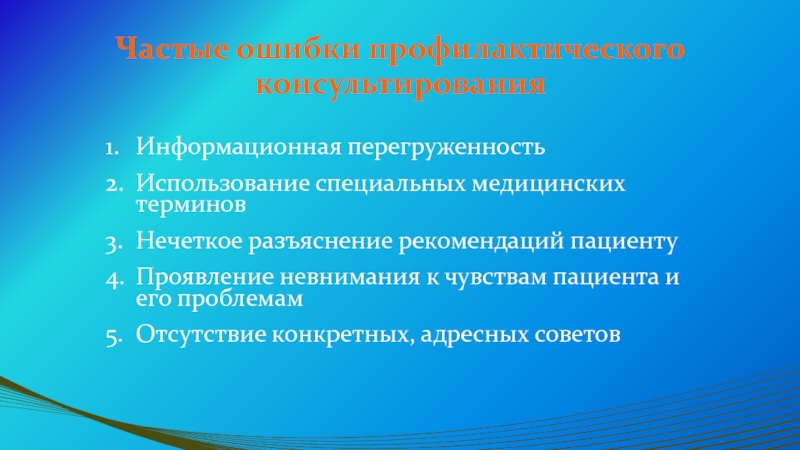 Частые ошибки профилактического консультирования

1. Информационная перегруженность
2. Использование специальных медицинских терминов
3. Нечеткое разъяснение рекомендаций пациенту
4. Проявление невнимания к чувствам пациента и его проблемам
5. Отсутствие конкретных, адресных советов